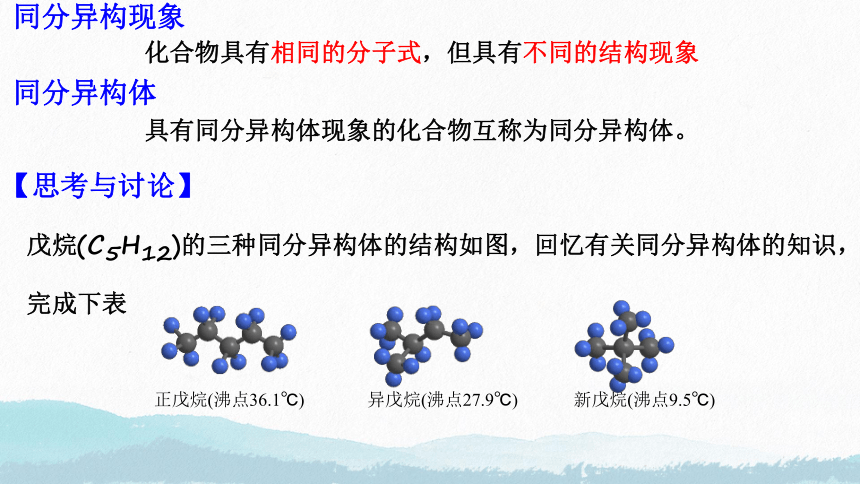 同分异构现象

化合物具有相同的分子式，但具有不同的结构现象

同分异构体

具有同分异构体现象的化合物互称为同分异构体。

【思考与讨论】

戊烷($C_5H_{12}$)的三种同分异构体的结构如图，回忆有关同分异构体的知识，完成下表

正戊烷(沸点36.1℃)

异戊烷(沸点27.9℃)

新戊烷(沸点9.5℃)